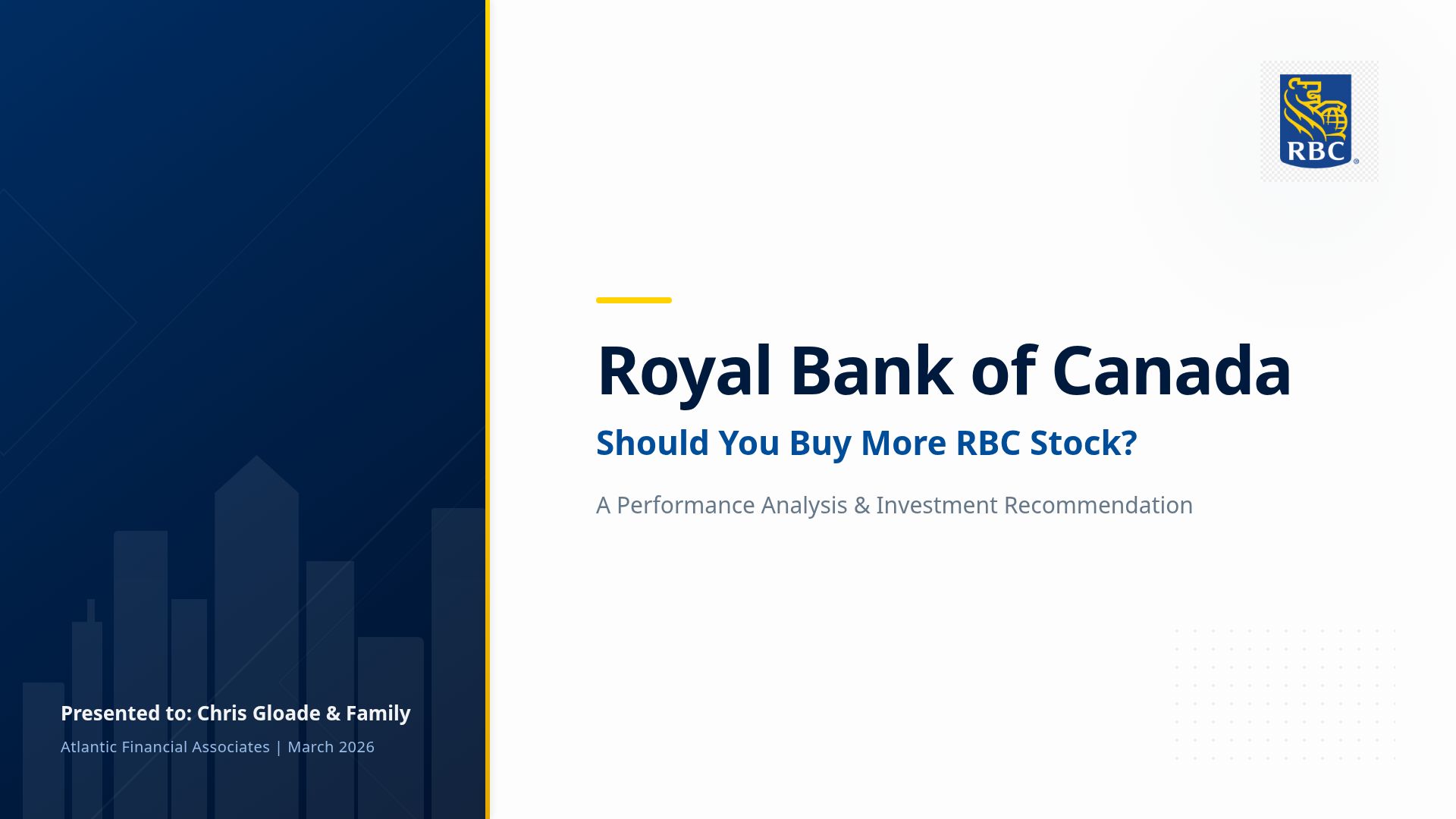 RBC

Royal Bank of Canada

Should You Buy More RBC Stock?

A Performance Analysis & Investment Recommendation

Presented to: Chris Gloade & Family

Atlantic Financial Associates | March 2026